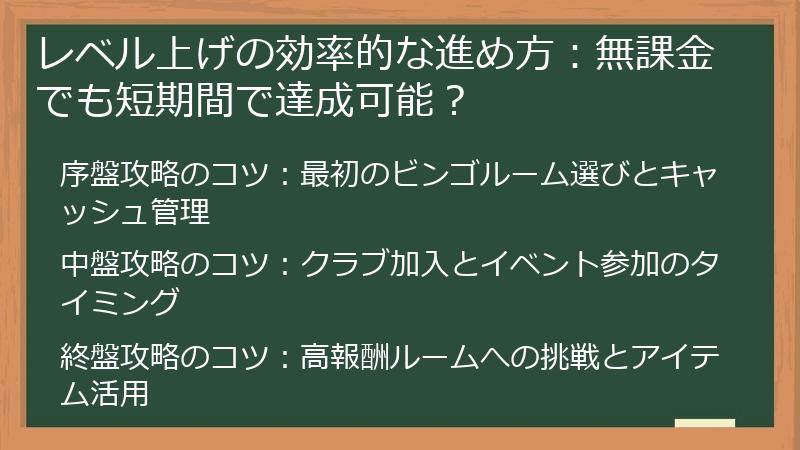 レベル上げの効率的な進め方：無課金でも短期間で達成可能？

序盤攻略のコツ：最初のビンゴルーム選びとキャッシュ管理

中盤攻略のコツ：クラブ加入とイベント参加のタイミング

終盤攻略のコツ：高報酬ルームへの挑戦とアイテム活用